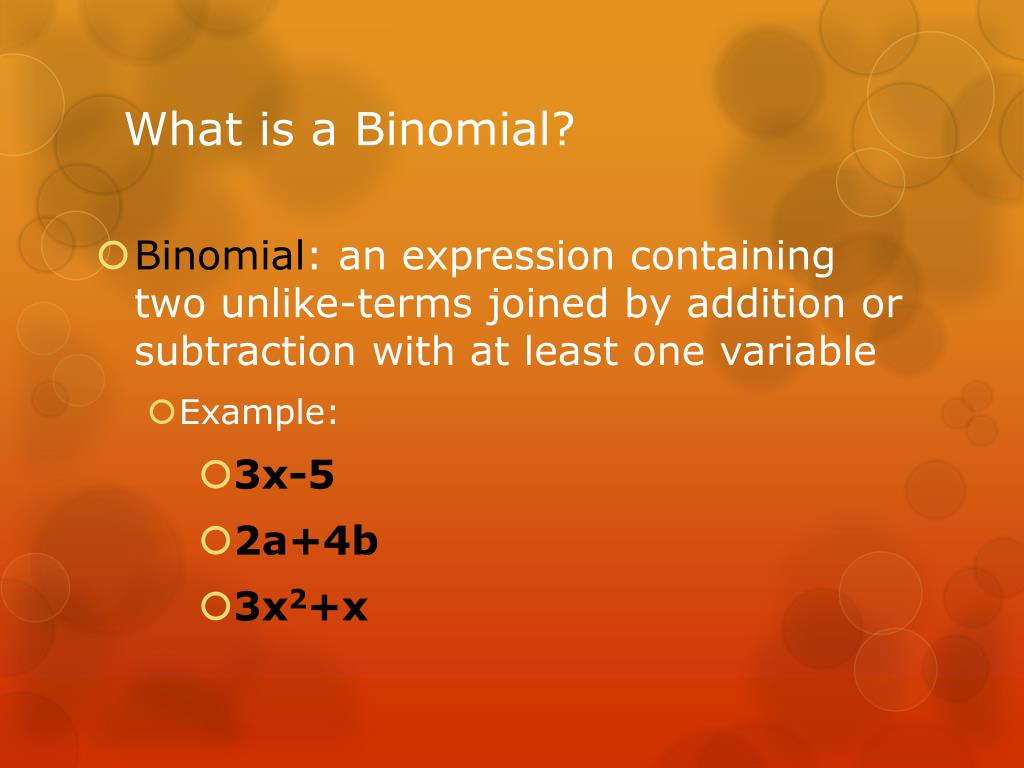 What is a Binomial?

Binomial: an expression containing two unlike-terms joined by addition or subtraction with at least one variable

Example:

$3x-5$

$2a+4b$

$3x^2+x$